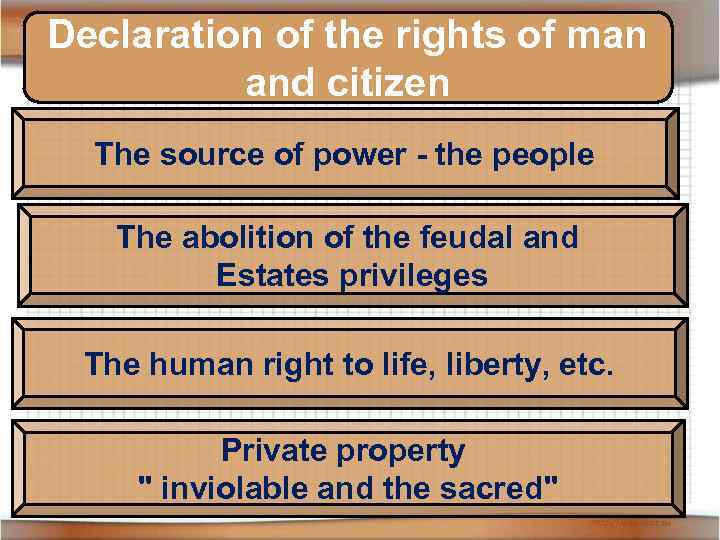 Declaration of the rights of man and citizen

The source of power - the people

The abolition of the feudal and Estates privileges

The human right to life, liberty, etc.

Private property
" inviolable and the sacred"